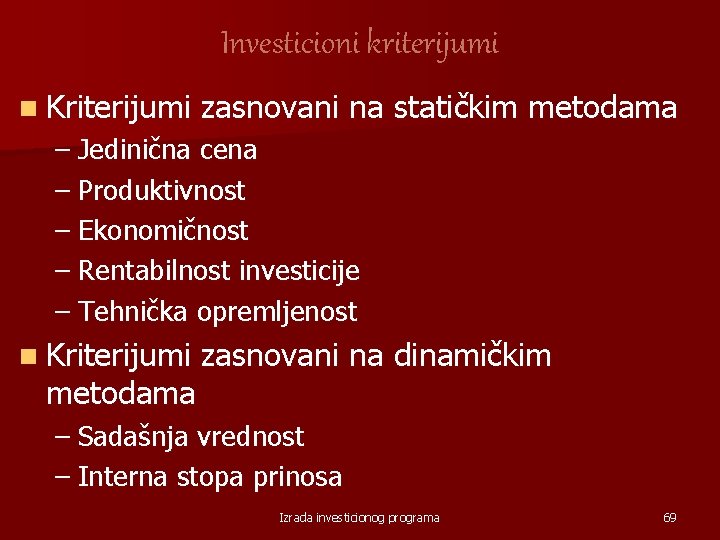 Investicioni kriterijumi

Kriterijumi zasnovani na statičkim metodama
– Jedinična cena
– Produktivnost
– Ekonomičnost
– Rentabilnost investicije
– Tehnička opremljenost

Kriterijumi zasnovani na dinamičkim metodama
– Sadašnja vrednost
– Interna stopa prinosa

Izrada investicionog programa

69